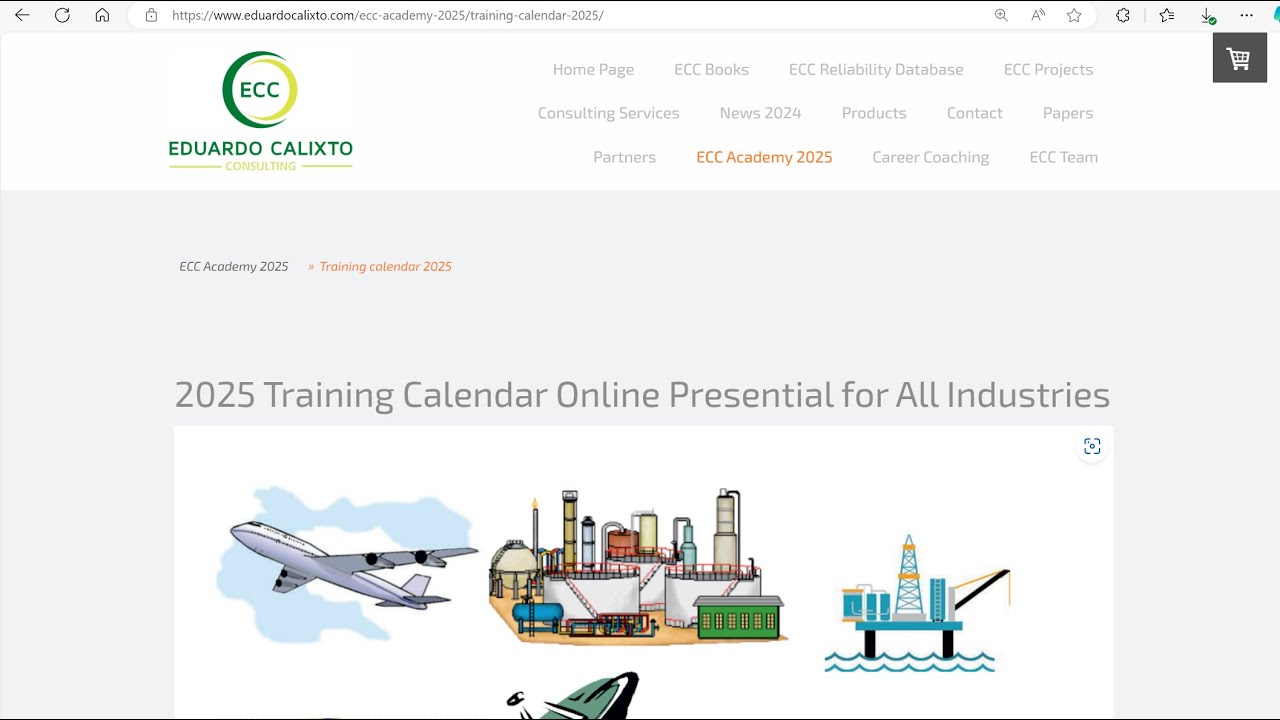 https://www.eduardocalixto.com/ecc-academy-2025/training-calendar-2025/

ECC
EDUARDO CALIXTO
CONSULTING

Home Page ECC Books ECC Reliability Database ECC Projects
Consulting Services News 2024 Products Contact Papers
Partners ECC Academy 2025 Career Coaching ECC Team

ECC Academy 2025 » Training calendar 2025

2025 Training Calendar Online Presential for All Industries